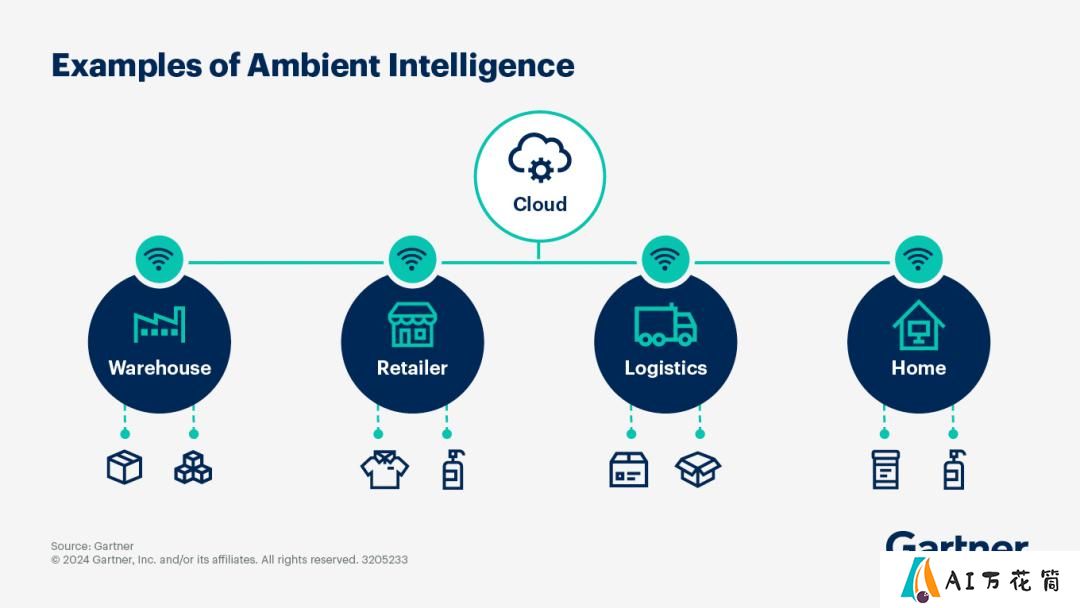 Examples of Ambient Intelligence

Cloud

Warehouse

Retailer

Logistics

Home

Source: Gartner
© 2024 Gartner, Inc. and/or its affiliates. All rights reserved. 3205233

Gartner

AI万花筒